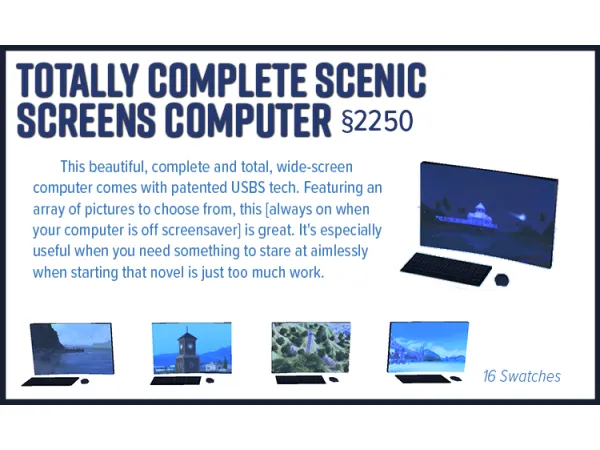 TOTALLY COMPLETE SCENIC SCREENS COMPUTER §2250

This beautiful, complete and total, wide-screen computer comes with patented USBS tech. Featuring an array of pictures to choose from, this [always on when your computer is off screensaver] is great. It's especially useful when you need something to stare at aimlessly when starting that novel is just too much work.

16 Swatches